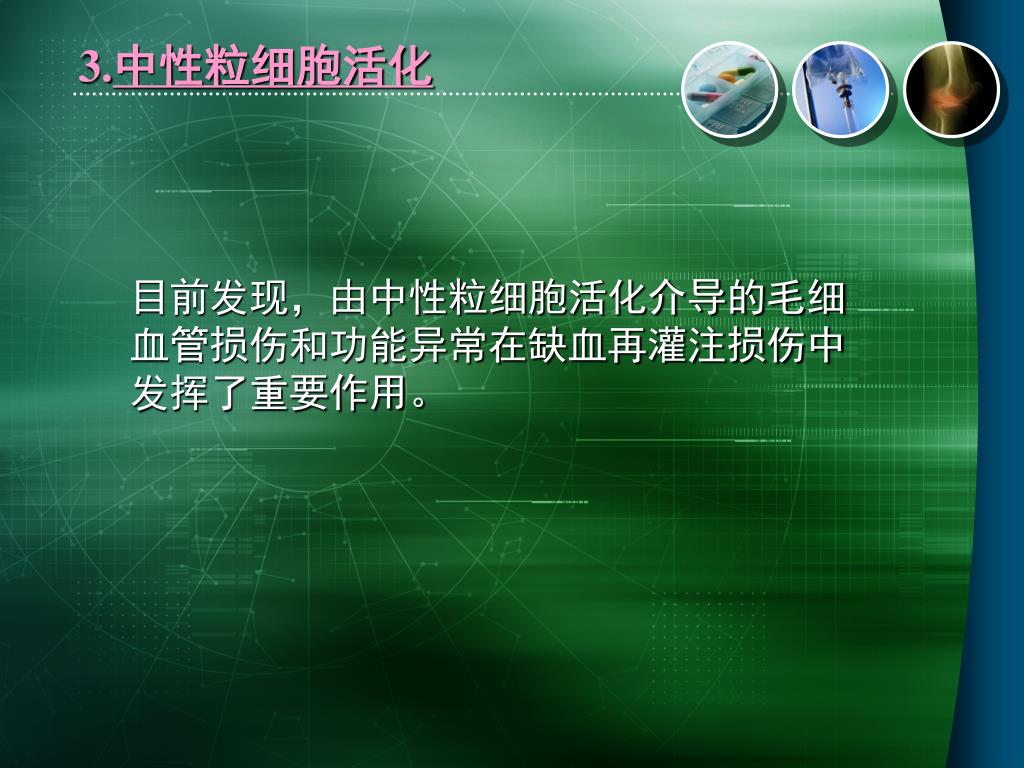 3.中性粒细胞活化

目前发现，由中性粒细胞活化介导的毛细血管损伤和功能异常在缺血再灌注损伤中发挥了重要作用。